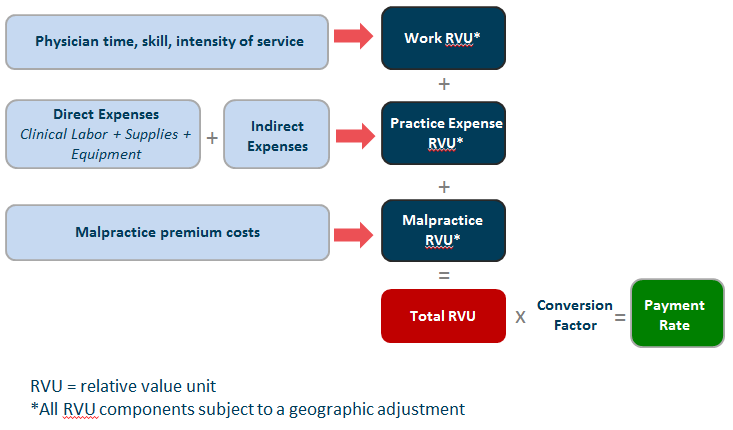 Physician time, skill, intensity of service

Work RVU*

+

Direct Expenses
Clinical Labor + Supplies + Equipment

+

Indirect Expenses

Practice Expense RVU*

+

Malpractice premium costs

Malpractice RVU*

=

Total RVU

X

Conversion Factor

=

Payment Rate

RVU = relative value unit
*All RVU components subject to a geographic adjustment